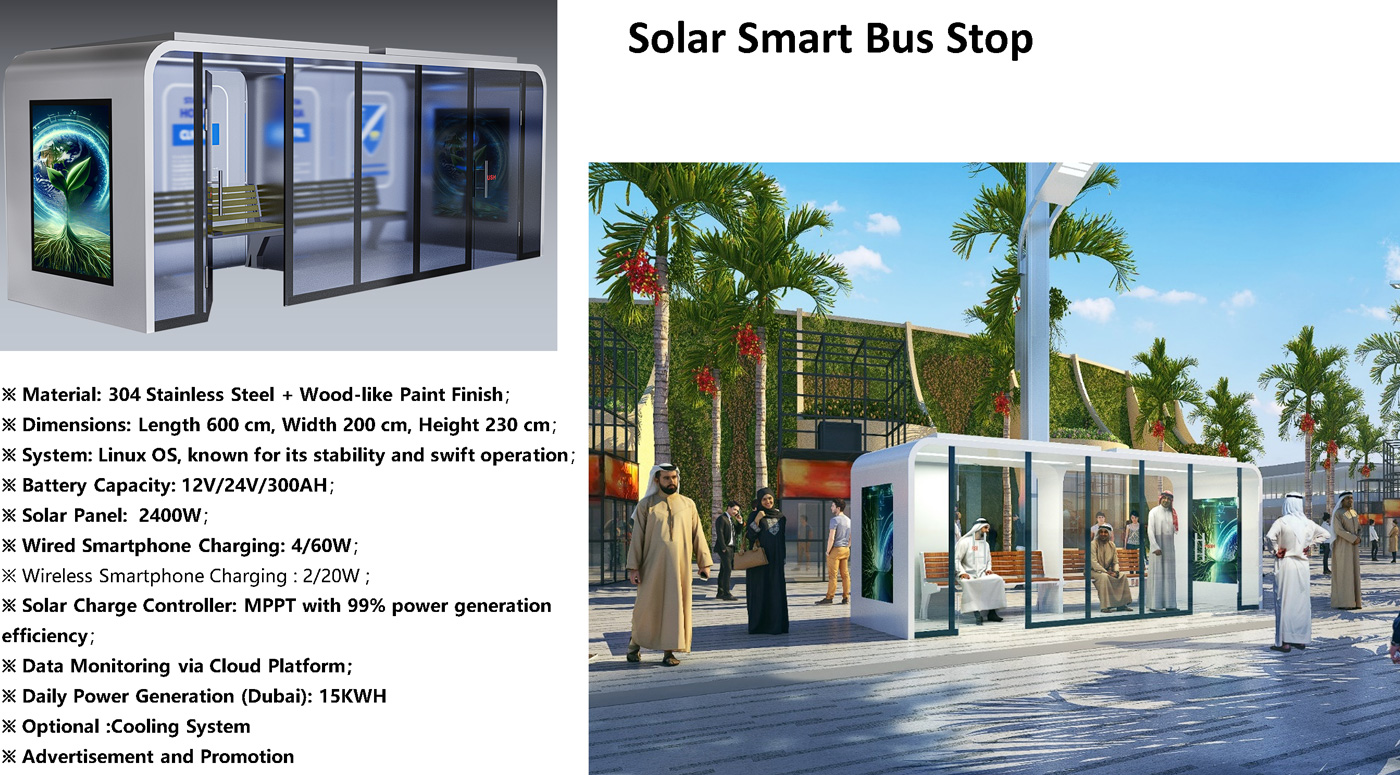 Solar Smart Bus Stop

※ Material: 304 Stainless Steel + Wood-like Paint Finish;
※ Dimensions: Length 600 cm, Width 200 cm, Height 230 cm;
※ System: Linux OS, known for its stability and swift operation;
※ Battery Capacity: 12V/24V/300AH;
※ Solar Panel: 2400W;
※ Wired Smartphone Charging: 4/60W;
※ Wireless Smartphone Charging : 2/20W ;
※ Solar Charge Controller: MPPT with 99% power generation efficiency;
※ Data Monitoring via Cloud Platform;
※ Daily Power Generation (Dubai): 15KWH
※ Optional :Cooling System
※ Advertisement and Promotion